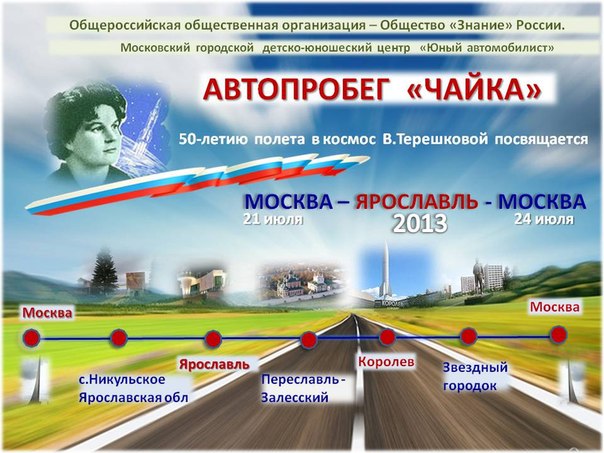 Общероссийская общественная организация – Общество «Знание» России.

Московский городской детско-юношеский центр «Юный автомобилист»

АВТОПРОБЕГ «ЧАЙКА»

50-летию полета в космос В.Терешковой посвящается

МОСКВА – ЯРОСЛАВЛЬ - МОСКВА

21 июля

2013

24 июля

Москва

с.Никульское Ярославская обл

Ярославль

Переславль-Залесский

Королев

Звездный городок

Москва